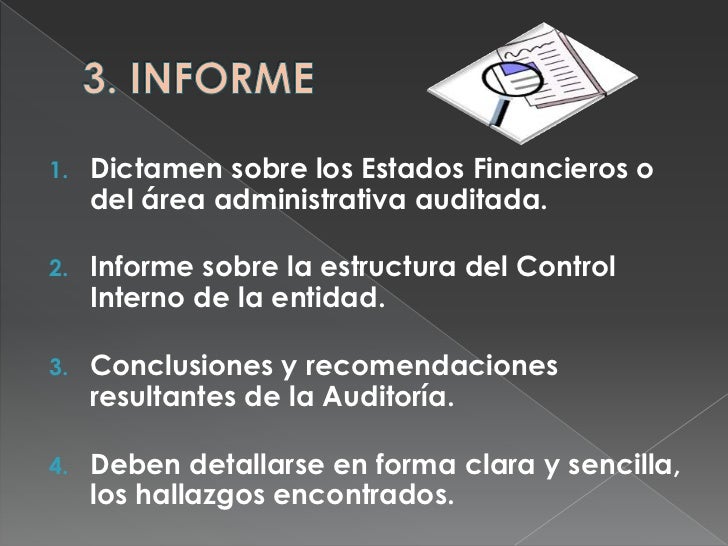 3. INFORME

1. Dictamen sobre los Estados Financieros o del área administrativa auditada.

2. Informe sobre la estructura del Control Interno de la entidad.

3. Conclusiones y recomendaciones resultantes de la Auditoría.

4. Deben detallarse en forma clara y sencilla, los hallazgos encontrados.